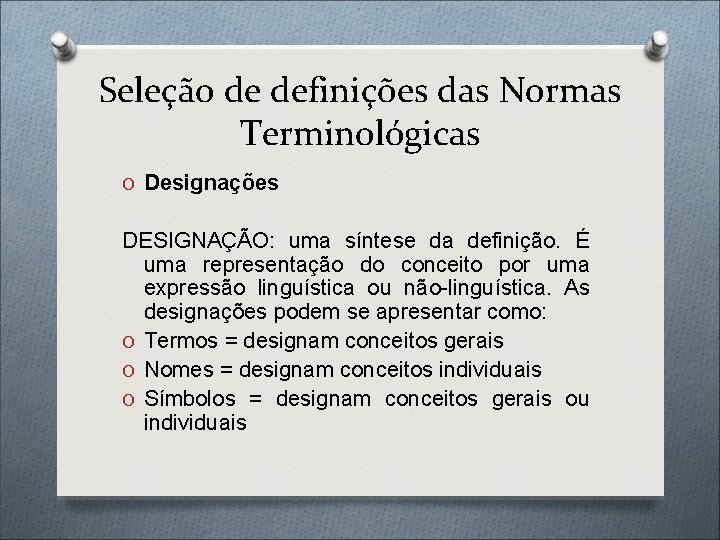 Seleção de definições das Normas Terminológicas

O Designações

DESIGNAÇÃO: uma síntese da definição. É uma representação do conceito por uma expressão linguística ou não-linguística. As designações podem se apresentar como:

O Termos = designam conceitos gerais
O Nomes = designam conceitos individuais
O Símbolos = designam conceitos gerais ou individuais